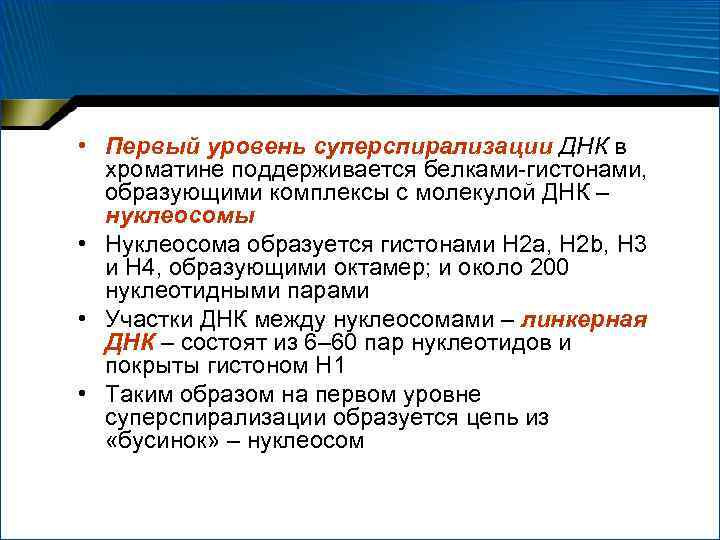 • Первый уровень суперспирализации ДНК в хроматине поддерживается белками-гистонами, образующими комплексы с молекулой ДНК – нуклеосомы

• Нуклеосома образуется гистонами H2a, H2b, H3 и H4, образующими октамер; и около 200 нуклеотидными парами

• Участки ДНК между нуклеосомами – линкерная ДНК – состоят из 6–60 пар нуклеотидов и покрыты гистоном H1

• Таким образом на первом уровне суперспирализации образуется цепь из «бусинок» – нуклеосом